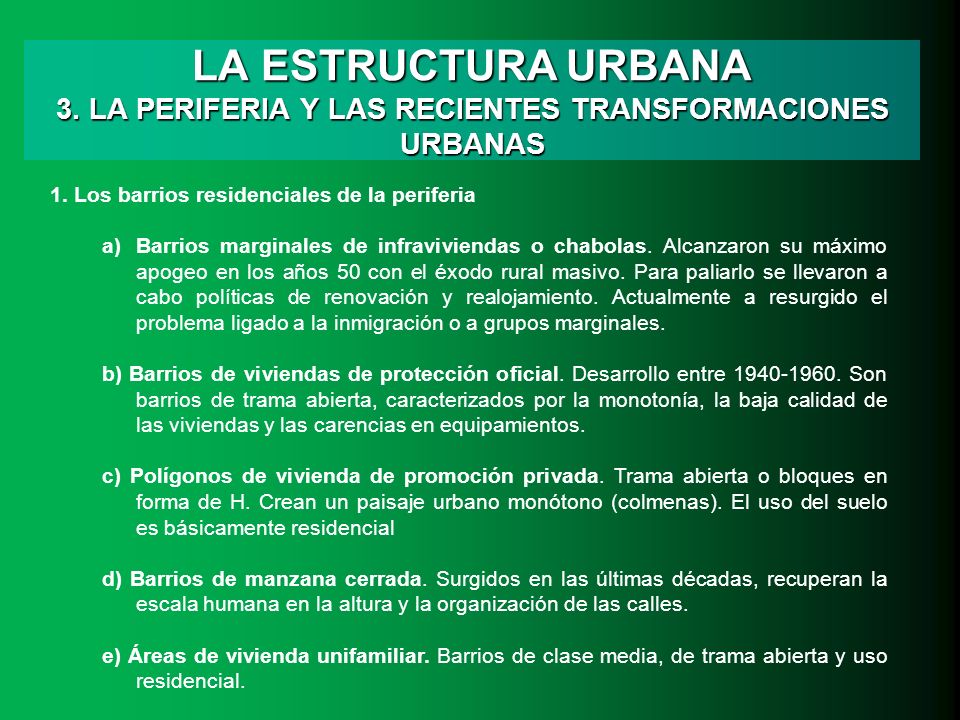 LA ESTRUCTURA URBANA
3. LA PERIFERIA Y LAS RECIENTES TRANSFORMACIONES URBANAS

1. Los barrios residenciales de la periferia

a) Barrios marginales de infraviviendas o chabolas. Alcanzaron su máximo apogeo en los años 50 con el éxodo rural masivo. Para paliarlo se llevaron a cabo políticas de renovación y realojamiento. Actualmente a resurgido el problema ligado a la inmigración o a grupos marginales.

b) Barrios de viviendas de protección oficial. Desarrollo entre 1940-1960. Son barrios de trama abierta, caracterizados por la monotonía, la baja calidad de las viviendas y las carencias en equipamientos.

c) Polígonos de vivienda de promoción privada. Trama abierta o bloques en forma de H. Crean un paisaje urbano monótono (colmenas). El uso del suelo es básicamente residencial

d) Barrios de manzana cerrada. Surgidos en las últimas décadas, recuperan la escala humana en la altura y la organización de las calles.

e) Áreas de vivienda unifamiliar. Barrios de clase media, de trama abierta y uso residencial.